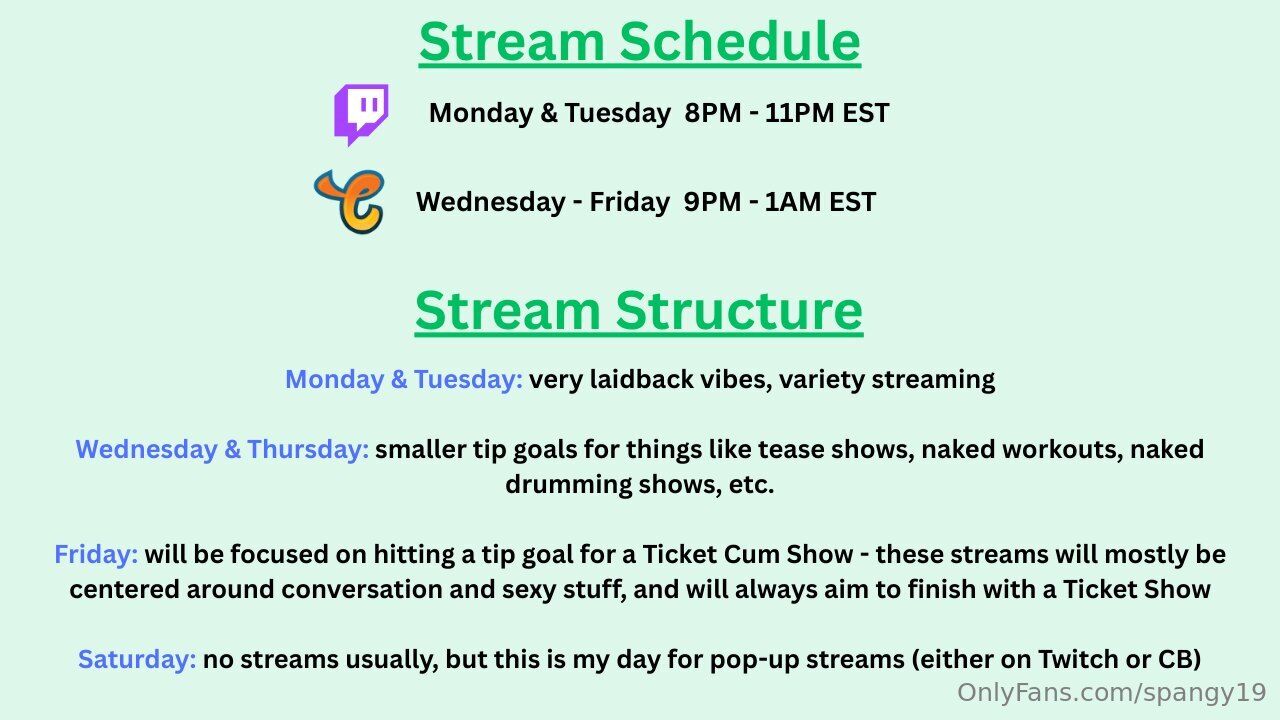 Stream Schedule

Monday & Tuesday 8PM - 11PM EST

Wednesday - Friday 9PM - 1AM EST

Stream Structure

Monday & Tuesday: very laidback vibes, variety streaming

Wednesday & Thursday: smaller tip goals for things like tease shows, naked workouts, naked drumming shows, etc.

Friday: will be focused on hitting a tip goal for a Ticket Cum Show - these streams will mostly be centered around conversation and sexy stuff, and will always aim to finish with a Ticket Show

Saturday: no streams usually, but this is my day for pop-up streams (either on Twitch or CB)

OnlyFans.com/spangy19